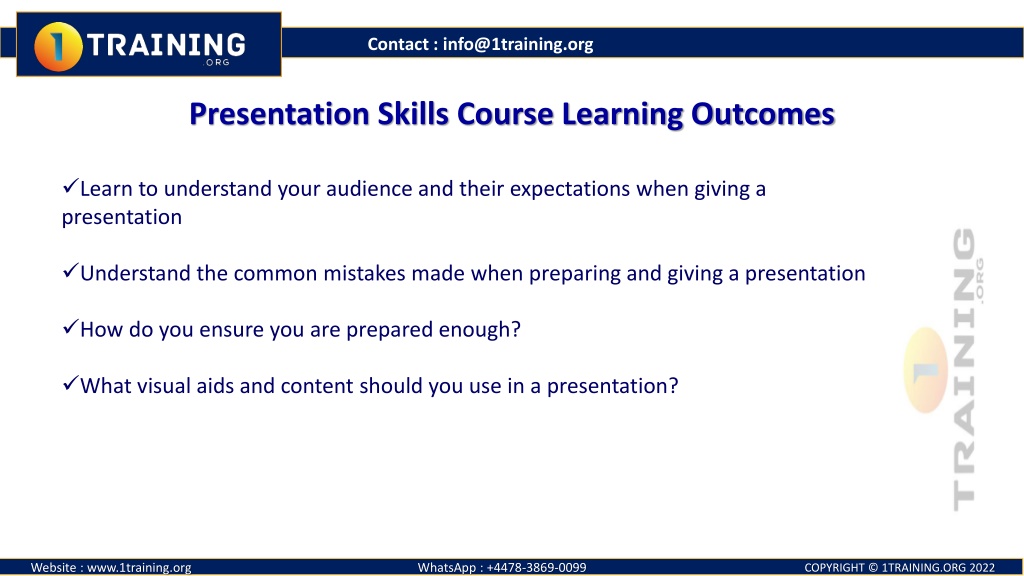 1 TRAINING .ORG

Contact : info@1training.org

Presentation Skills Course Learning Outcomes

✓Learn to understand your audience and their expectations when giving a presentation

✓Understand the common mistakes made when preparing and giving a presentation

✓How do you ensure you are prepared enough?

✓What visual aids and content should you use in a presentation?

1 TRAINING .ORG

Website : www.1training.org WhatsApp : +4478-3869-0099 COPYRIGHT © 1TRAINING.ORG 2022